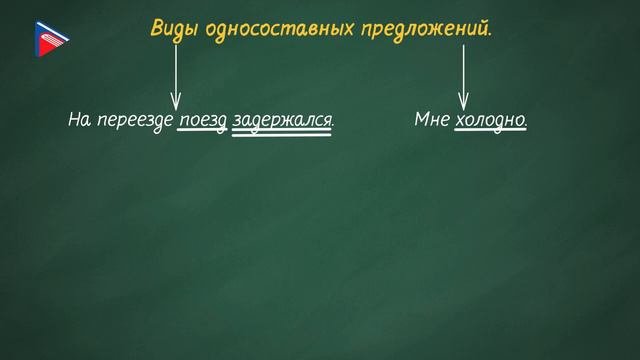 Виды односоставных предложений.

На переезде поезд задержался.

Мне холодно.